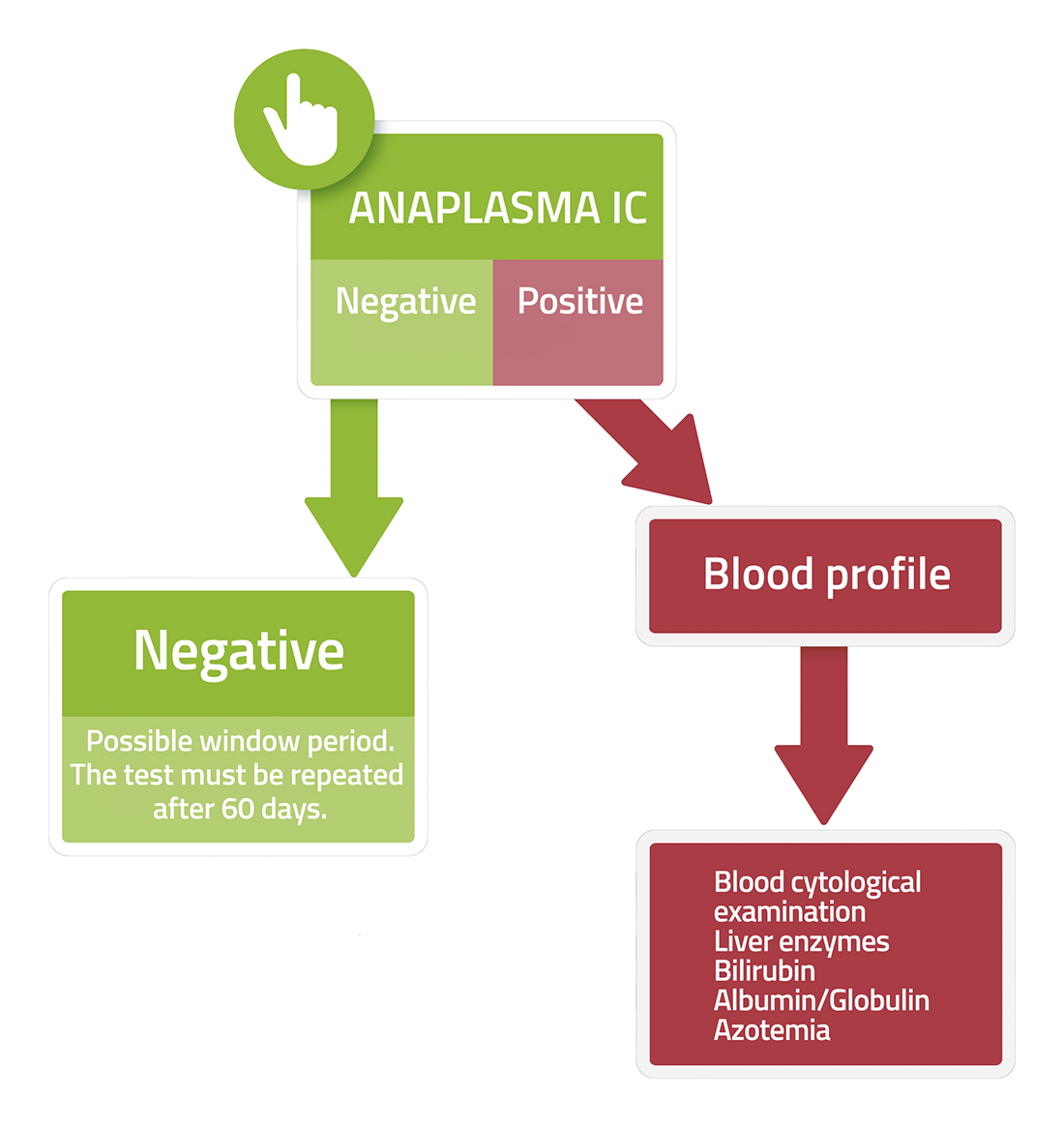 ANAPLASMA IC

Negative

Positive

Negative

Possible window period. The test must be repeated after 60 days.

Blood profile

Blood cytological examination
Liver enzymes
Bilirubin
Albumin/Globulin
Azotemia